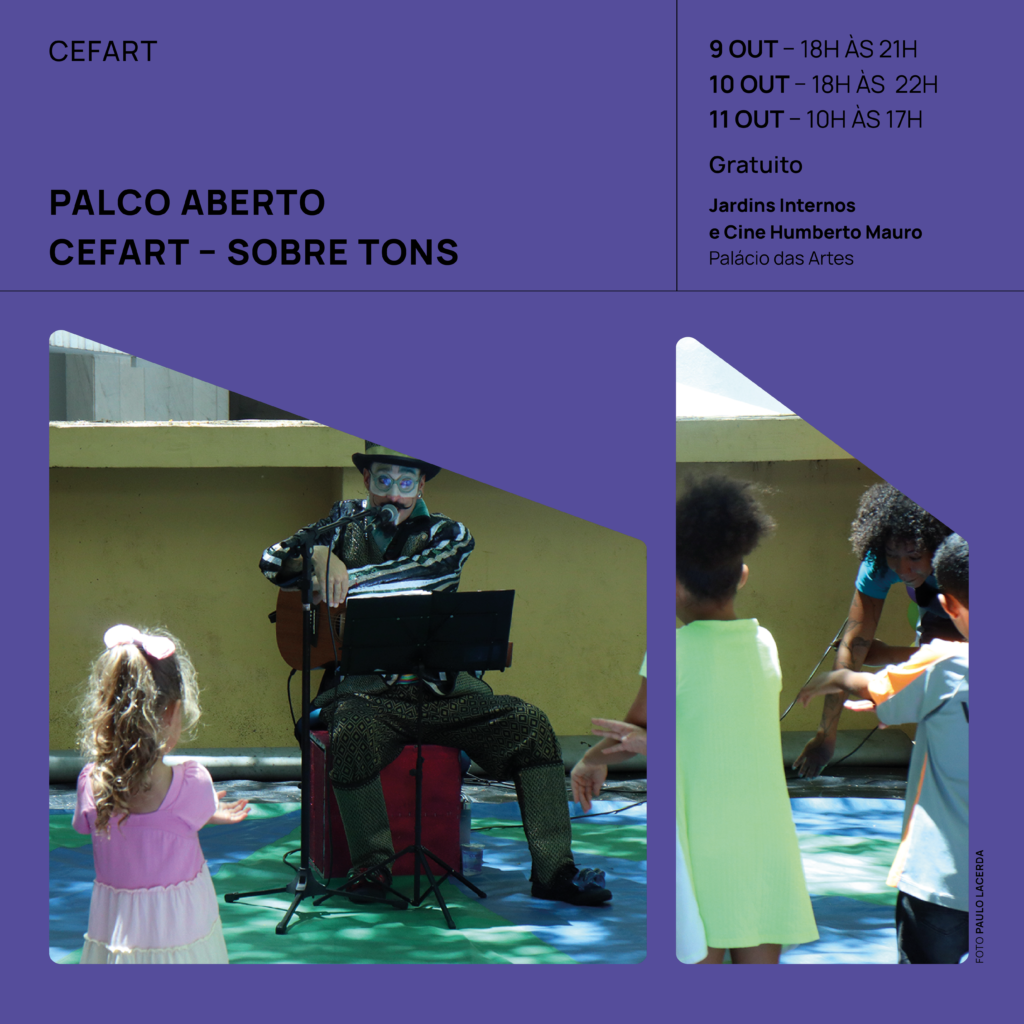 CEFART

PALCO ABERTO
CEFART – SOBRE TONS

9 OUT – 18H ÀS 21H
10 OUT – 18H ÀS 22H
11 OUT – 10H ÀS 17H

Gratuito

Jardins Internos
e Cine Humberto Mauro
Palácio das Artes

FOTO PAULO LACERDA